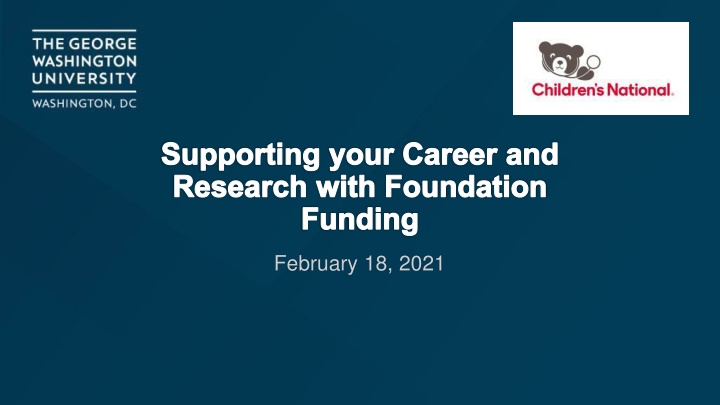 THE GEORGE WASHINGTON UNIVERSITY
WASHINGTON, DC

Children's National.

Supporting your Career and Research with Foundation Funding

February 18, 2021